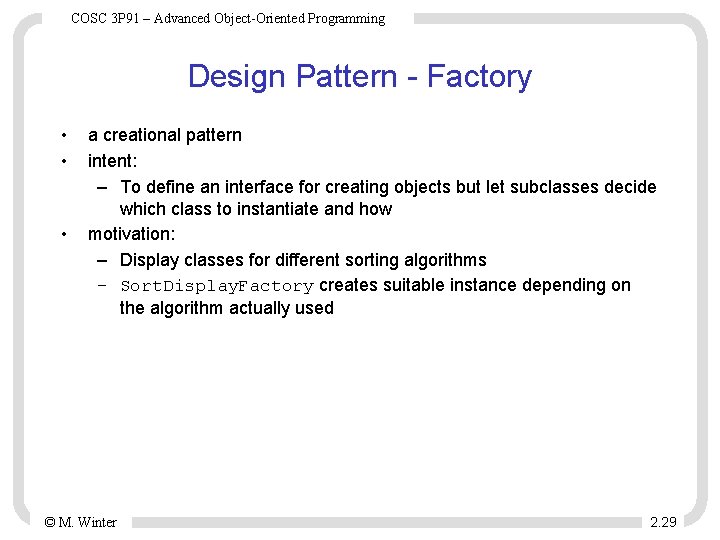 COSC 3P91 – Advanced Object-Oriented Programming

Design Pattern - Factory

• a creational pattern
• intent:
– To define an interface for creating objects but let subclasses decide which class to instantiate and how
• motivation:
– Display classes for different sorting algorithms
– SortDisplayFactory creates suitable instance depending on the algorithm actually used

© M. Winter

2.29